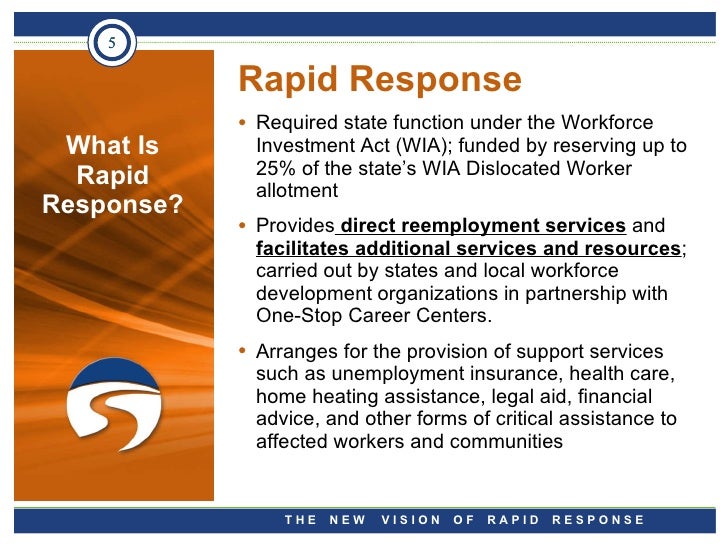 5

What Is Rapid Response?

Rapid Response

• Required state function under the Workforce Investment Act (WIA); funded by reserving up to 25% of the state's WIA Dislocated Worker allotment

• Provides direct reemployment services and facilitates additional services and resources; carried out by states and local workforce development organizations in partnership with One-Stop Career Centers.

• Arranges for the provision of support services such as unemployment insurance, health care, home heating assistance, legal aid, financial advice, and other forms of critical assistance to affected workers and communities

THE NEW VISION OF RAPID RESPONSE